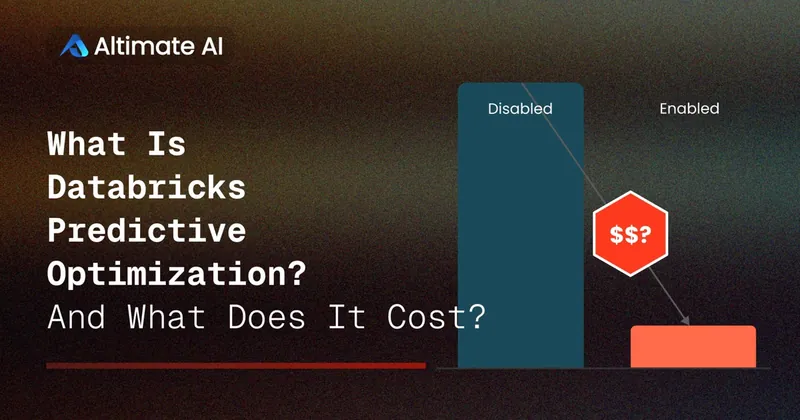 Altimate AI

What Is
Databricks
Predictive
Optimization?
And What Does It Cost?

Disabled

Enabled

$$?